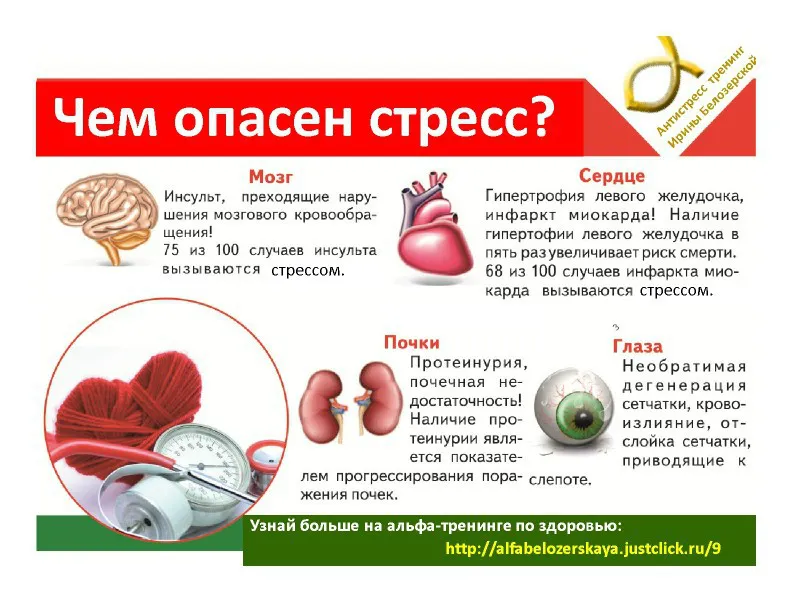 Чем опасен стресс?

Антистресс тренинг Ирины Белозерской

Мозг
Инсульт, преходящие нарушения мозгового кровообращения!
75 из 100 случаев инсульта вызываются стрессом.

Сердце
Гипертрофия левого желудочка, инфаркт миокарда! Наличие гипертофии левого желудочка в пять раз увеличивает риск смерти. 68 из 100 случаев инфаркта миокарда вызываются стрессом.

Почки
Протеинурия, почечная недостаточность! Наличие протеинурии является показателем прогрессирования поражения почек.

Глаза
Необратимая дегенерация сетчатки, кровоизлияние, отслойка сетчатки, приводящие к слепоте.

Узнай больше на альфа-тренинге по здоровью:
http://alfabelozerskaya.justclick.ru/9